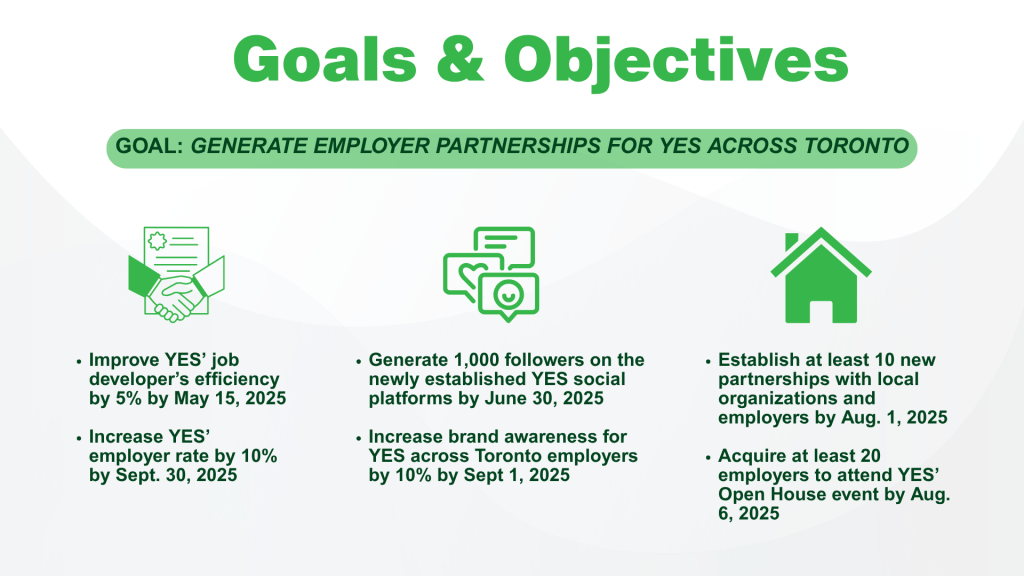 Goals & Objectives

GOAL: GENERATE EMPLOYER PARTNERSHIPS FOR YES ACROSS TORONTO

• Improve YES' job developer's efficiency by 5% by May 15, 2025

• Increase YES' employer rate by 10% by Sept. 30, 2025

• Generate 1,000 followers on the newly established YES social platforms by June 30, 2025

• Increase brand awareness for YES across Toronto employers by 10% by Sept 1, 2025

• Establish at least 10 new partnerships with local organizations and employers by Aug. 1, 2025

• Acquire at least 20 employers to attend YES' Open House event by Aug. 6, 2025